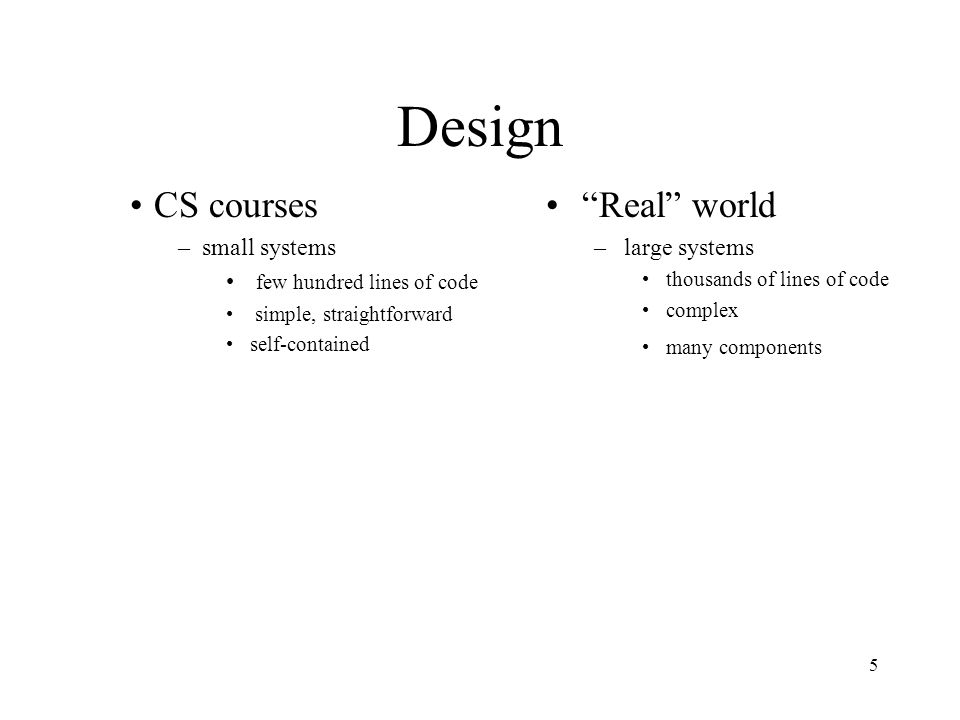 Design

• CS courses
– small systems
• few hundred lines of code
• simple, straightforward
• self-contained

• “Real” world
– large systems
• thousands of lines of code
• complex
• many components

5